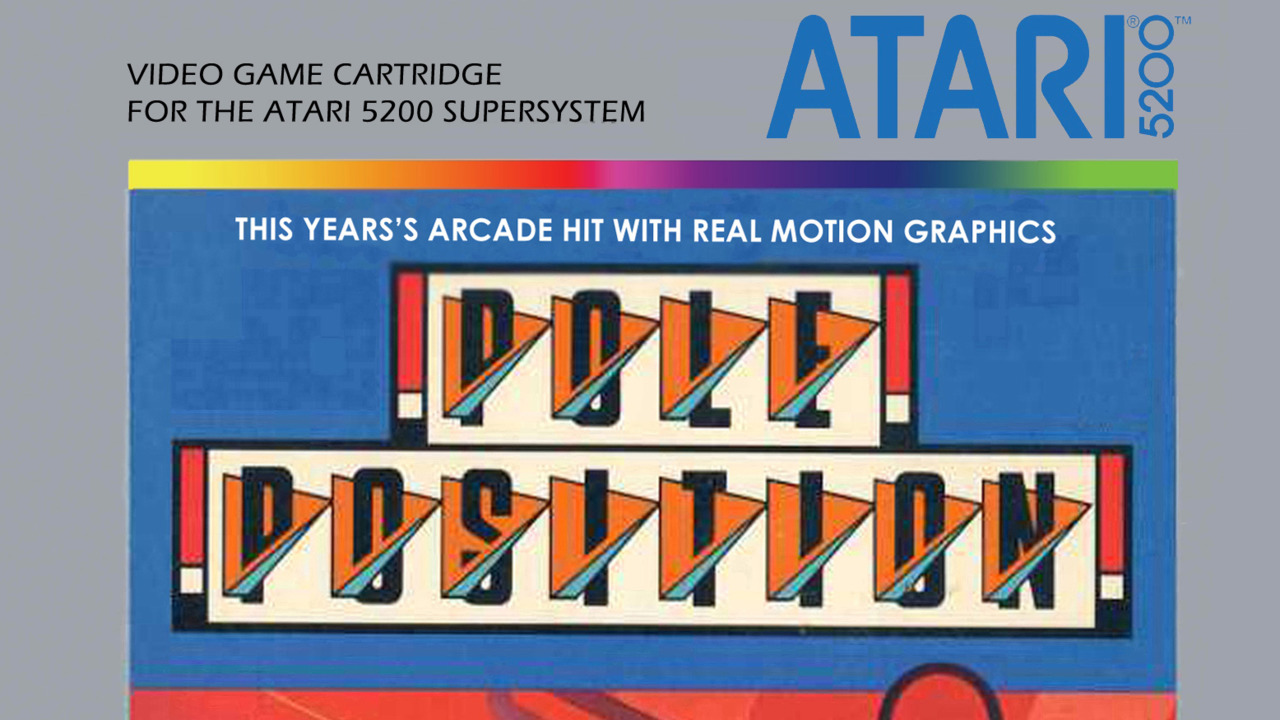 VIDEO GAME CARTRIDGE
FOR THE ATARI 5200 SUPERSYSTEM

ATARI® 5200™

THIS YEARS'S ARCADE HIT WITH REAL MOTION GRAPHICS

POLE
POSITION